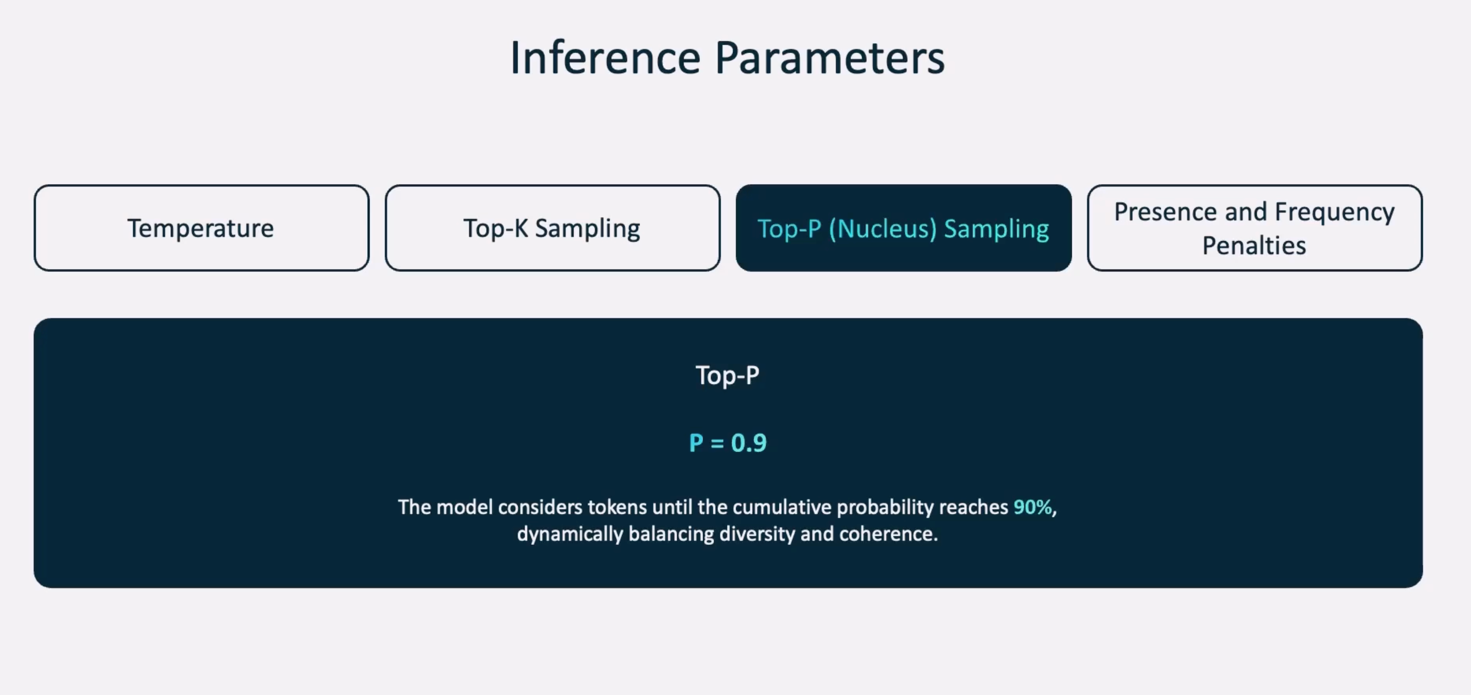 Inference Parameters

Temperature

Top-K Sampling

Top-P (Nucleus) Sampling

Presence and Frequency Penalties

Top-P

P = 0.9

The model considers tokens until the cumulative probability reaches 90%, dynamically balancing diversity and coherence.